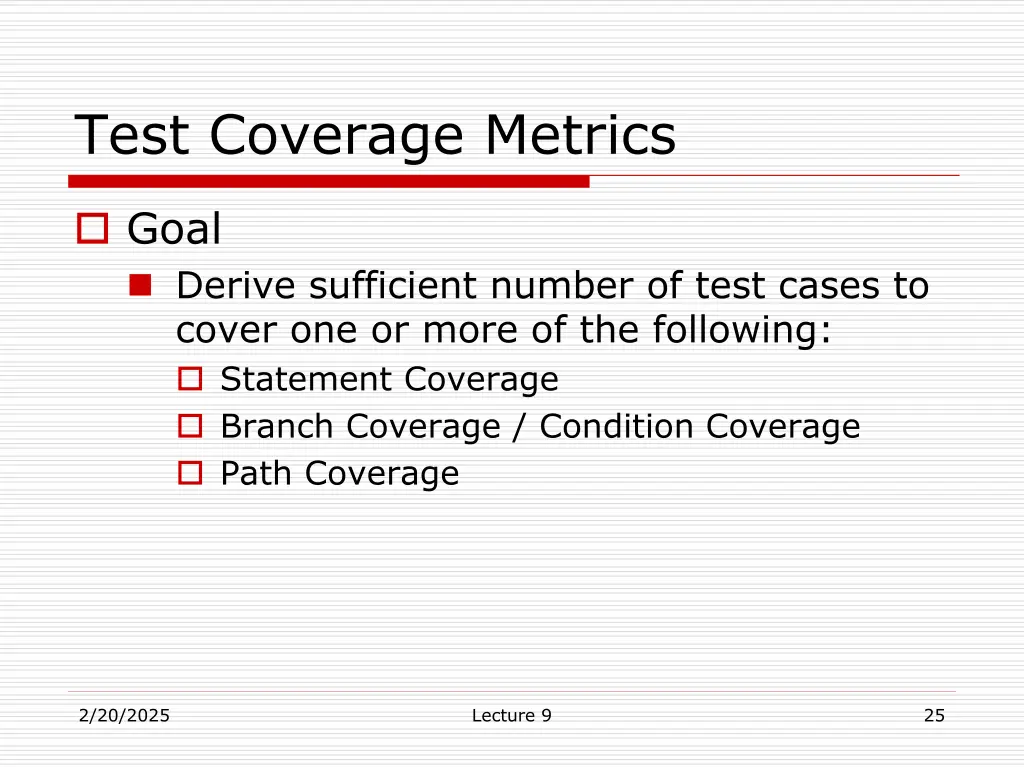 Test Coverage Metrics

Goal

Derive sufficient number of test cases to cover one or more of the following:

Statement Coverage

Branch Coverage / Condition Coverage

Path Coverage

2/20/2025

Lecture 9

25